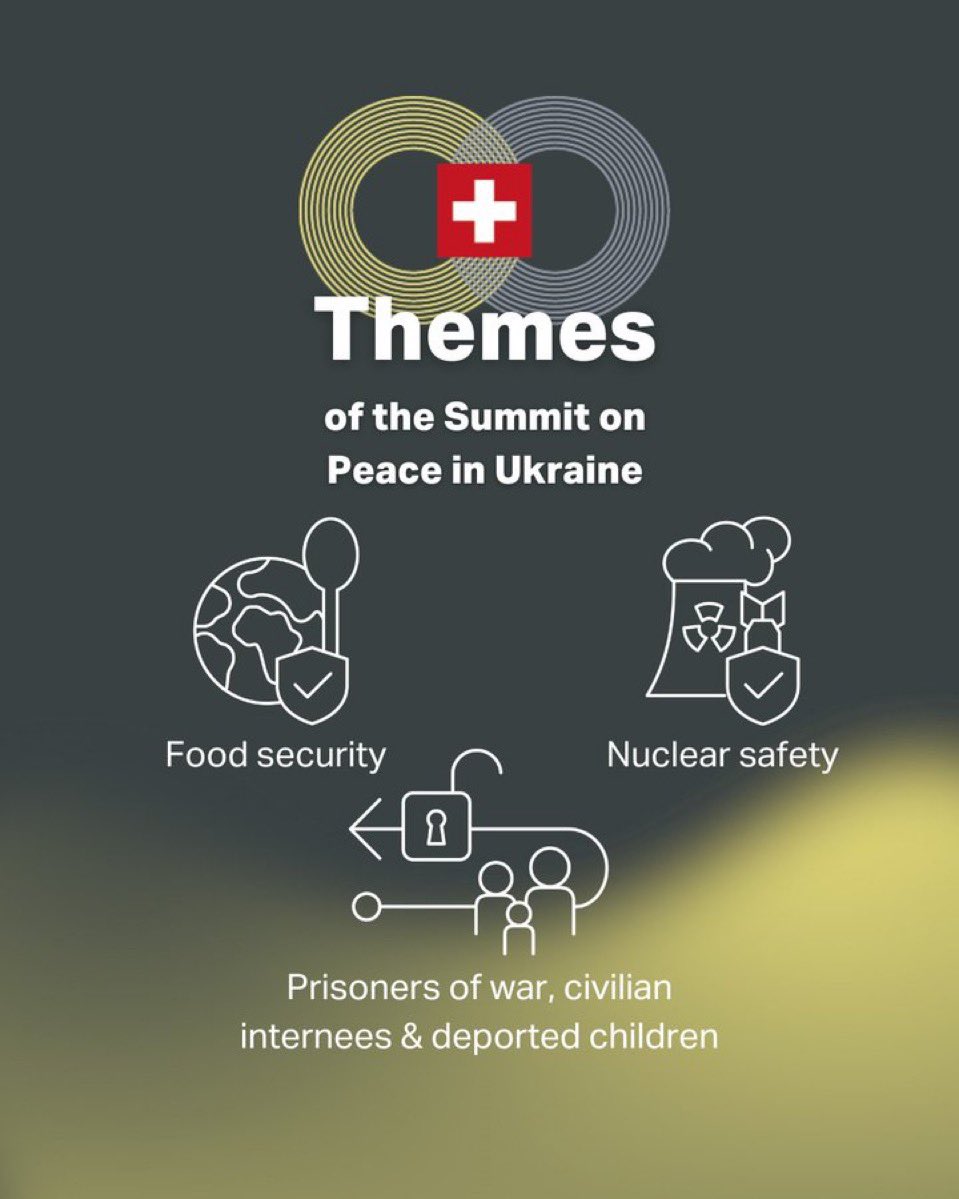 Themes

of the Summit on Peace in Ukraine

Food security

Nuclear safety

Prisoners of war, civilian internees & deported children